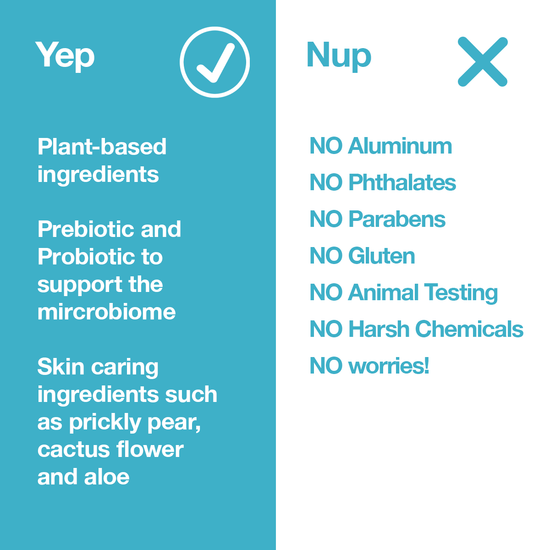 Yep

Plant-based ingredients

Prebiotic and Probiotic to support the mircrobiome

Skin caring ingredients such as prickly pear, cactus flower and aloe

Nup

NO Aluminum

NO Phthalates

NO Parabens

NO Gluten

NO Animal Testing

NO Harsh Chemicals

NO worries!